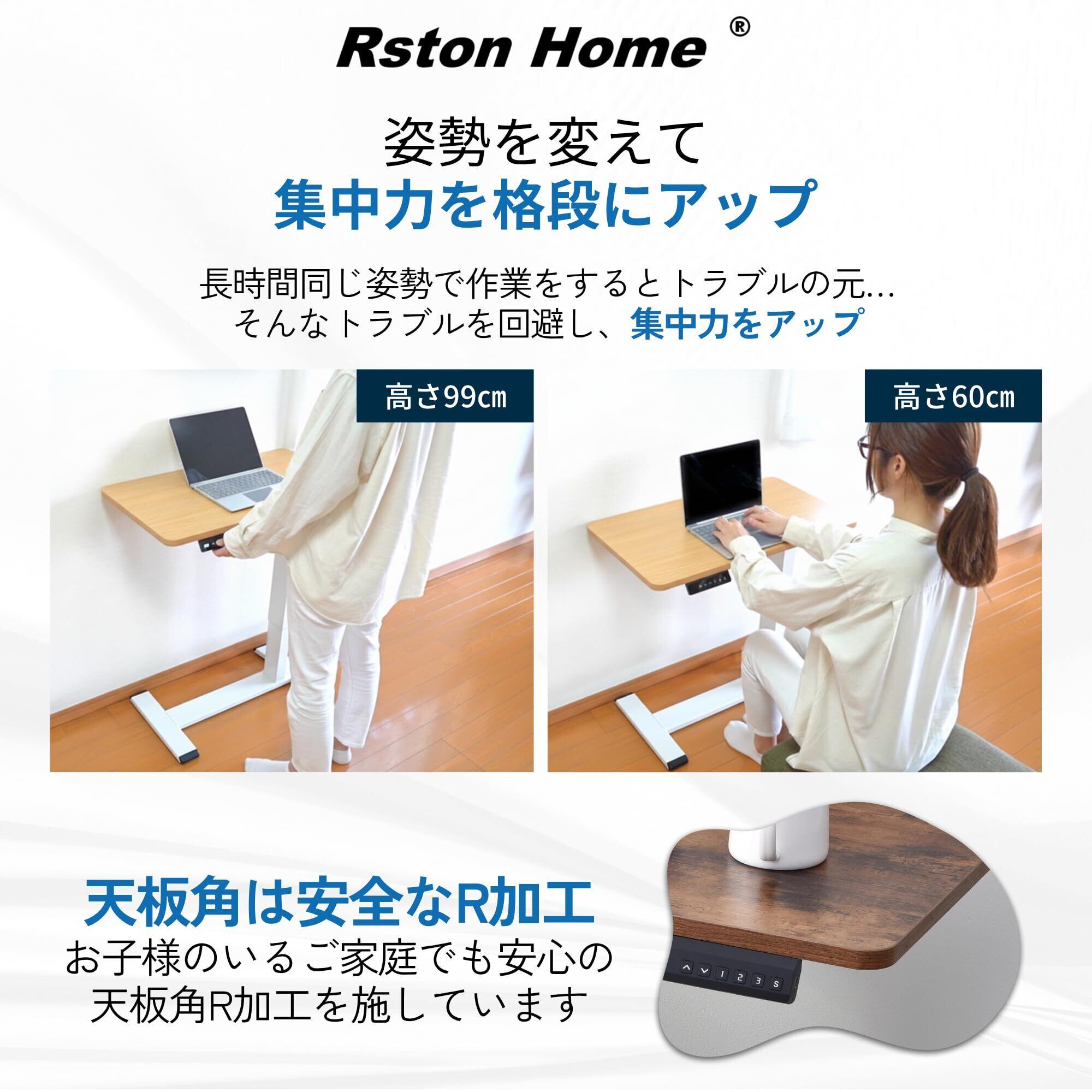 Rston Home ®

姿勢を変えて
集中力を格段にアップ

長時間同じ姿勢で作業をするとトラブルの元…
そんなトラブルを回避し、集中力をアップ

高さ99㎝

高さ60㎝

天板角は安全なR加工
お子様のいるご家庭でも安心の
天板角R加工を施しています

1 2 3 S